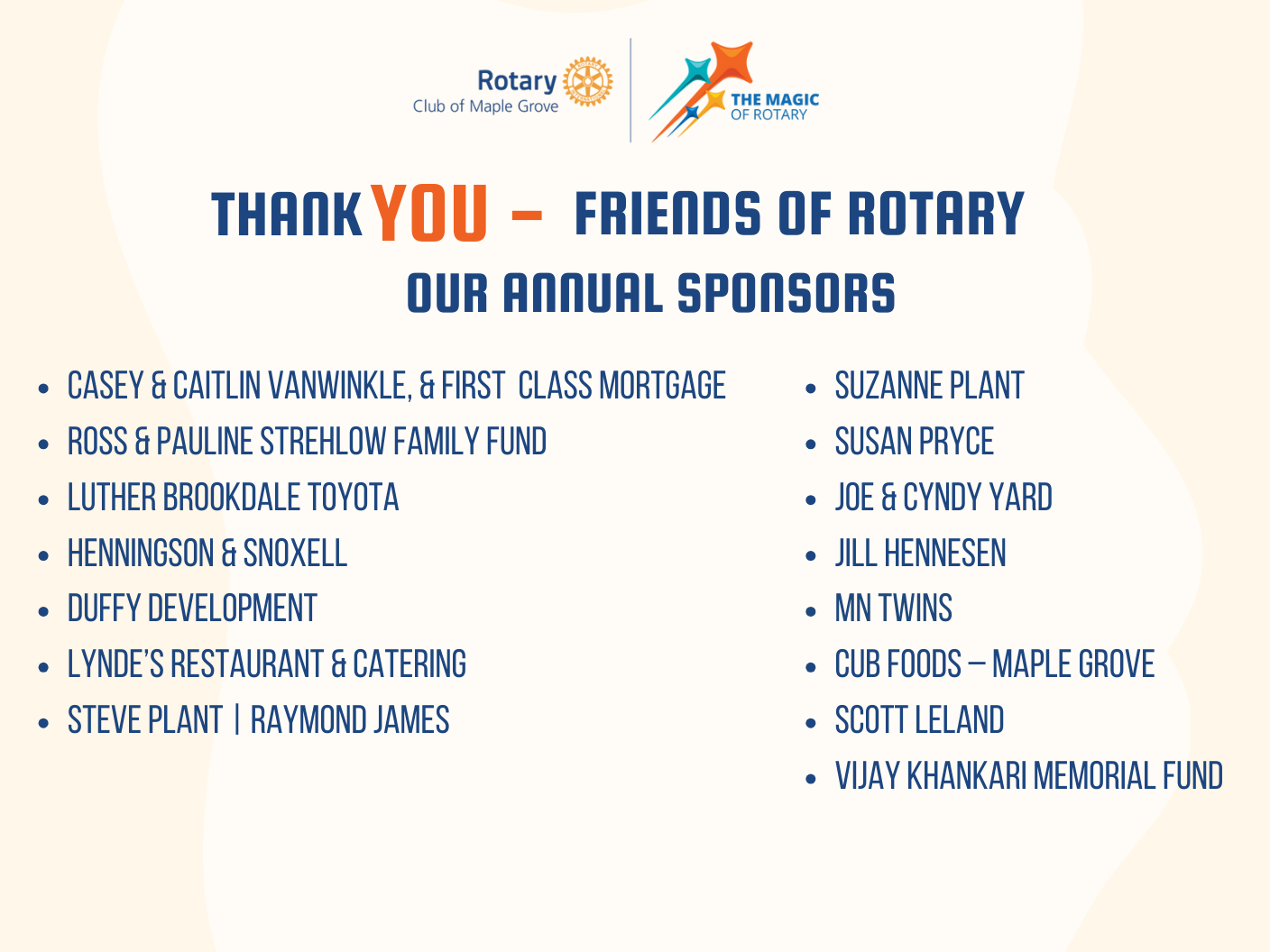 Rotary
Club of Maple Grove

THE MAGIC
OF ROTARY

THANK YOU – FRIENDS OF ROTARY
OUR ANNUAL SPONSORS

- CASEY & CAITLIN VANWINKLE, & FIRST CLASS MORTGAGE
- ROSS & PAULINE STREHLOW FAMILY FUND
- LUTHER BROOKDALE TOYOTA
- HENNINGSON & SNOXELL
- DUFFY DEVELOPMENT
- LYNDE'S RESTAURANT & CATERING
- STEVE PLANT | RAYMOND JAMES

- SUZANNE PLANT
- SUSAN PRYCE
- JOE & CYNDY YARD
- JILL HENNESEN
- MN TWINS
- CUB FOODS – MAPLE GROVE
- SCOTT LELAND
- VIJAY KHANKARI MEMORIAL FUND